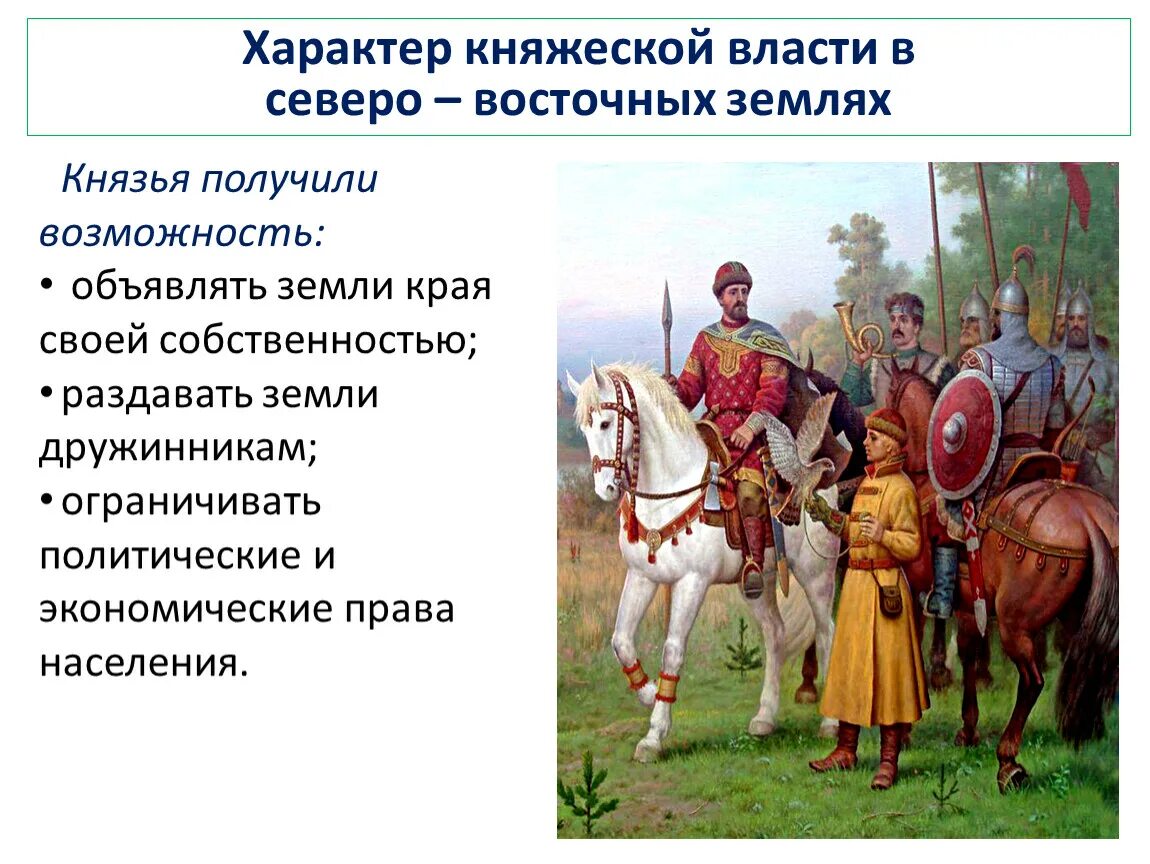 Характер княжеской власти в северо – восточных землях

Князья получили возможность:

• объявлять земли края своей собственностью;

• раздавать земли дружинникам;

• ограничивать политические и экономические права населения.